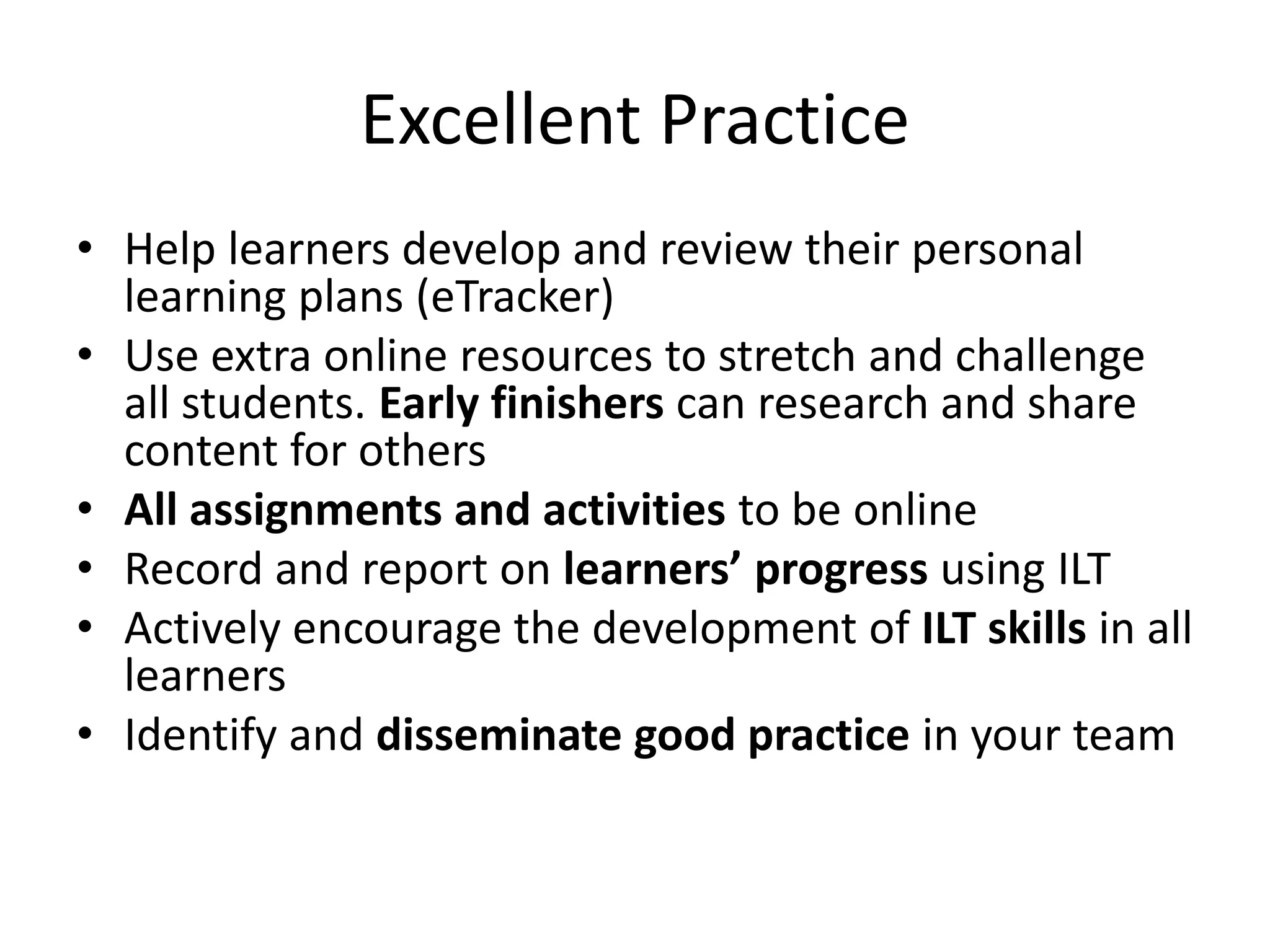 Excellent Practice

• Help learners develop and review their personal learning plans (eTracker)
• Use extra online resources to stretch and challenge all students. Early finishers can research and share content for others
• All assignments and activities to be online
• Record and report on learners’ progress using ILT
• Actively encourage the development of ILT skills in all learners
• Identify and disseminate good practice in your team